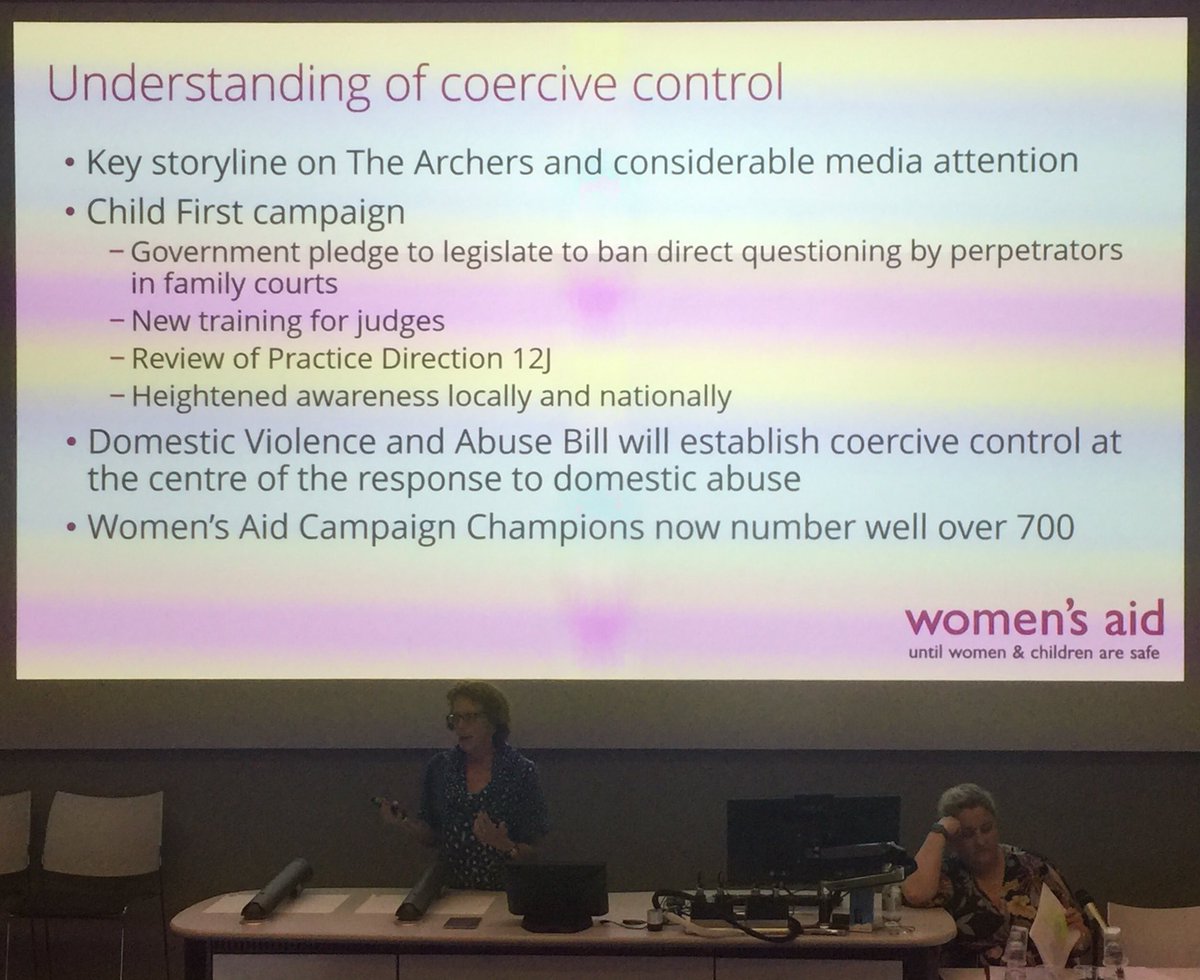 Understanding of coercive control

• Key storyline on The Archers and considerable media attention
• Child First campaign
– Government pledge to legislate to ban direct questioning by perpetrators in family courts
– New training for judges
– Review of Practice Direction 12J
– Heightened awareness locally and nationally
• Domestic Violence and Abuse Bill will establish coercive control at the centre of the response to domestic abuse
• Women's Aid Campaign Champions now number well over 700

women's aid
until women & children are safe